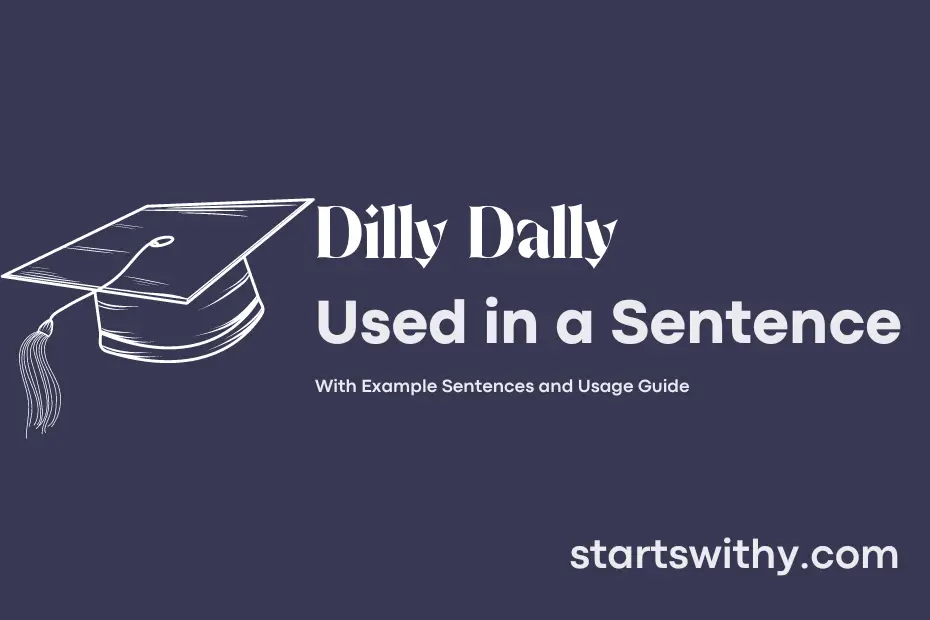 Dilly Dally
Used in a Sentence

With Example Sentences and Usage Guide

startswithy.com